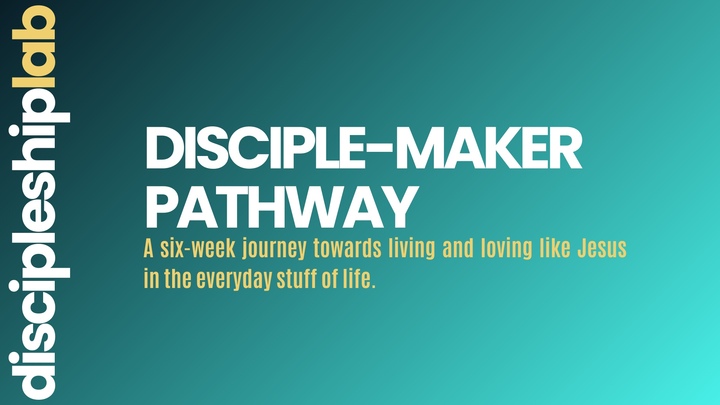 discipleshiplab

DISCIPLE-MAKER PATHWAY

A six-week journey towards living and loving like Jesus in the everyday stuff of life.